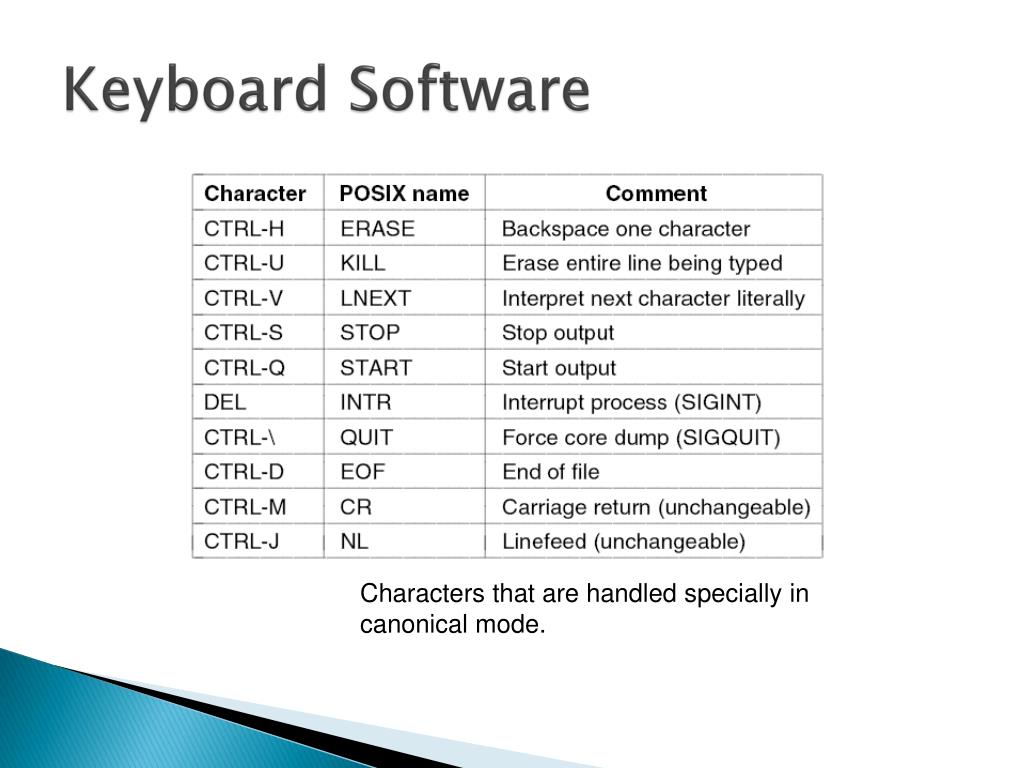 Keyboard Software

| Character | POSIX name | Comment |
|---|---|---|
| CTRL-H | ERASE | Backspace one character |
| CTRL-U | KILL | Erase entire line being typed |
| CTRL-V | LNEXT | Interpret next character literally |
| CTRL-S | STOP | Stop output |
| CTRL-Q | START | Start output |
| DEL | INTR | Interrupt process (SIGINT) |
| CTRL-\ | QUIT | Force core dump (SIGQUIT) |
| CTRL-D | EOF | End of file |
| CTRL-M | CR | Carriage return (unchangeable) |
| CTRL-J | NL | Linefeed (unchangeable) |

Characters that are handled specially in canonical mode.